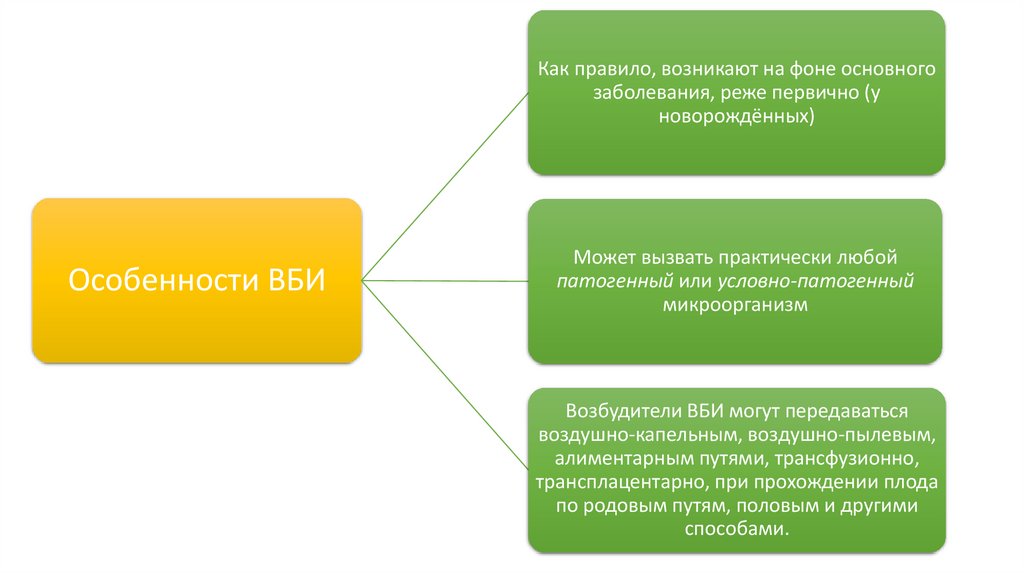 Особенности ВБИ

Как правило, возникают на фоне основного заболевания, реже первично (у новорождённых)

Может вызвать практически любой патогенный или условно-патогенный микроорганизм

Возбудители ВБИ могут передаваться воздушно-капельным, воздушно-пылевым, алиментарным путями, трансфузионно, трансплацентарно, при прохождении плода по родовым путям, половым и другими способами.